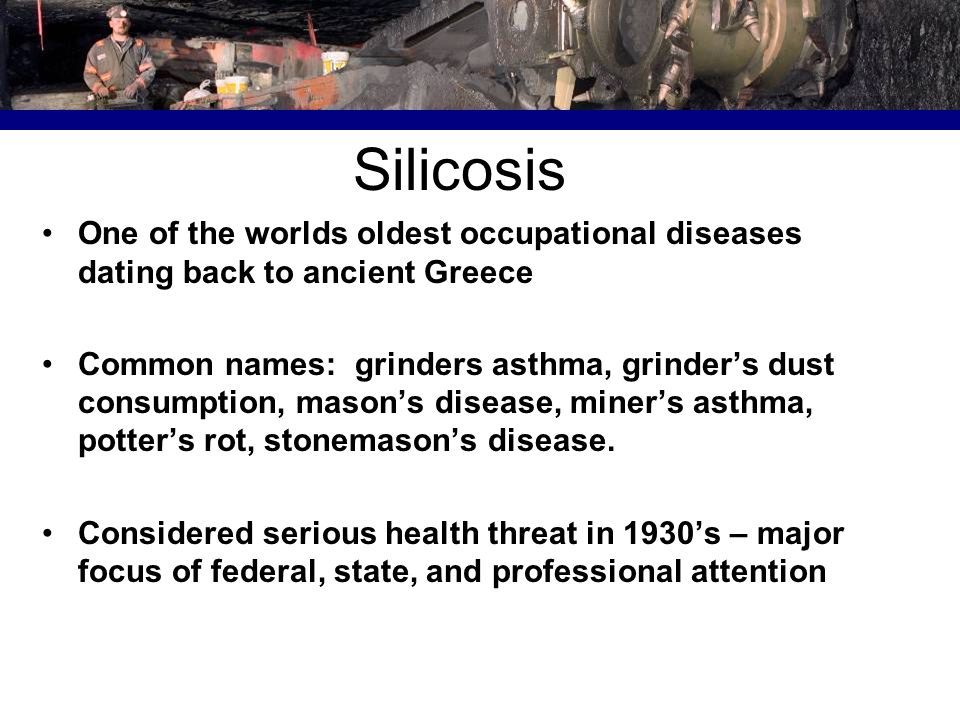 Silicosis

• One of the worlds oldest occupational diseases dating back to ancient Greece

• Common names: grinders asthma, grinder’s dust consumption, mason’s disease, miner’s asthma, potter’s rot, stonemason’s disease.

• Considered serious health threat in 1930’s – major focus of federal, state, and professional attention